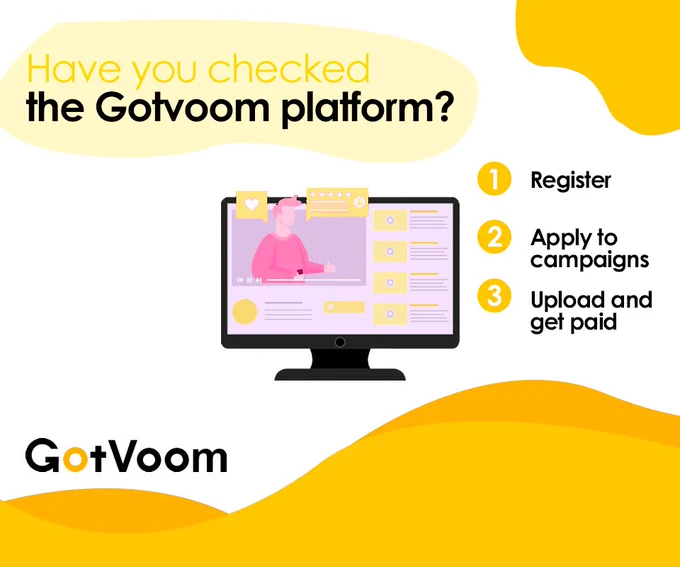 Have you checked
the Gotvoom platform?

1 Register

2 Apply to campaigns

3 Upload and get paid

GotVoom